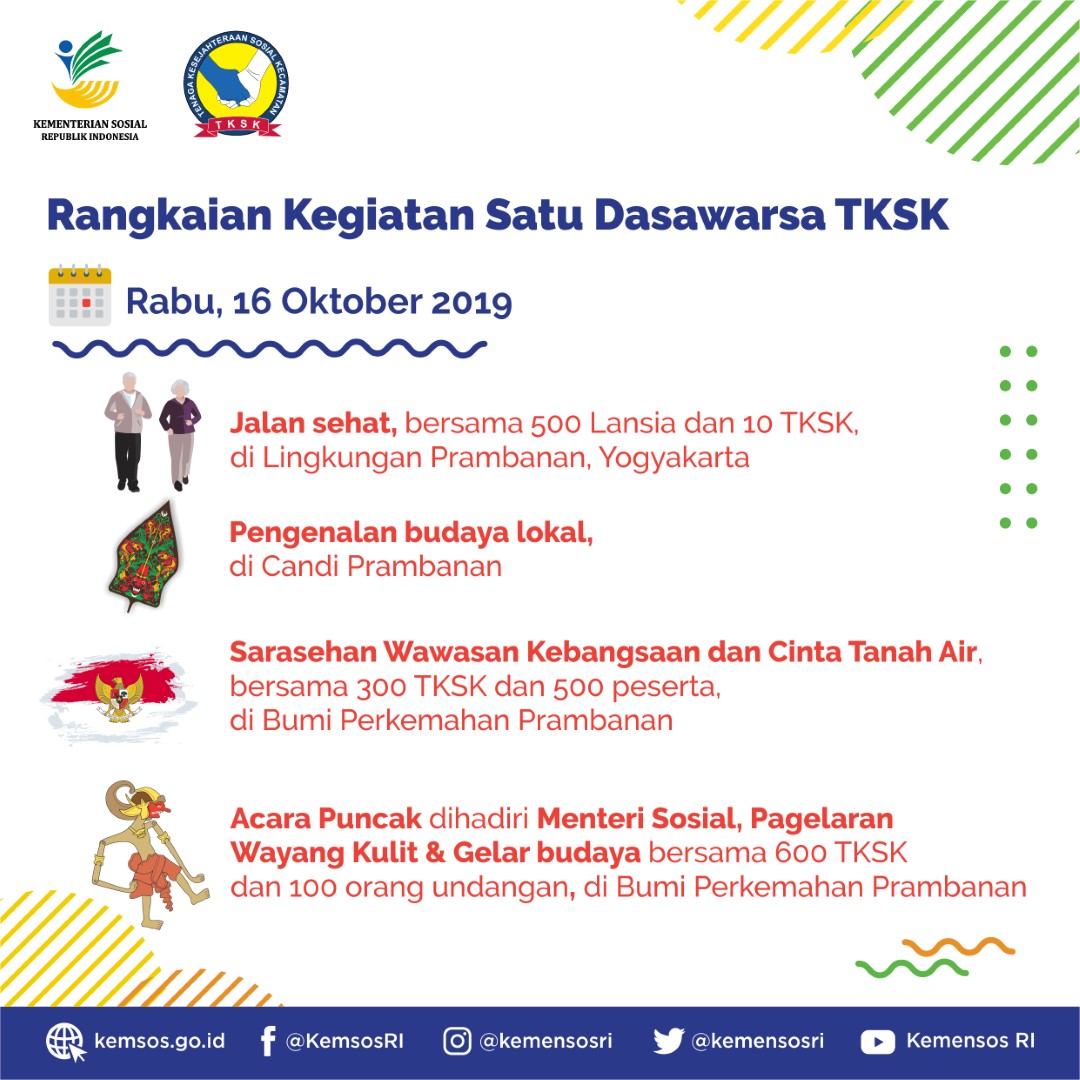 KEMENTERIAN SOSIAL
REPUBLIK INDONESIA

TENAGA KESEJAHTERAAN SOSIAL KECAMATAN
TKSK

Rangkaian Kegiatan Satu Dasawarsa TKSK

Rabu, 16 Oktober 2019

Jalan sehat, bersama 500 Lansia dan 10 TKSK, di Lingkungan Prambanan, Yogyakarta

Pengenalan budaya lokal, di Candi Prambanan

Sarasehan Wawasan Kebangsaan dan Cinta Tanah Air, bersama 300 TKSK dan 500 peserta, di Bumi Perkemahan Prambanan

Acara Puncak dihadiri Menteri Sosial, Pagelaran Wayang Kulit & Gelar budaya bersama 600 TKSK dan 100 orang undangan, di Bumi Perkemahan Prambanan

kemsos.go.id @KemsosRI @kemensosri @kemensosri Kemensos RI